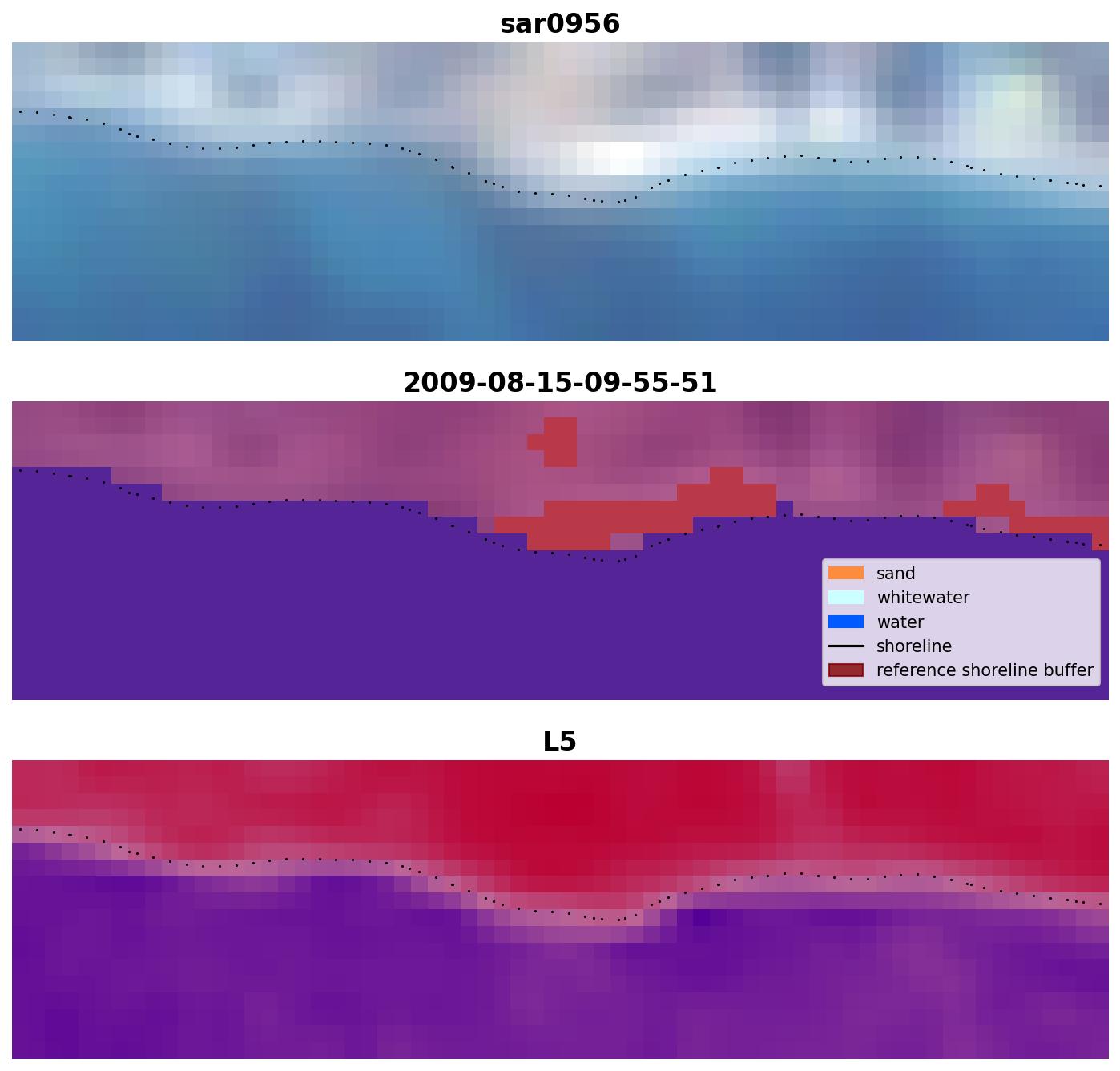 sar0956

2009-08-15-09-55-51

sand
whitewater
water
shoreline
reference shoreline buffer

L5